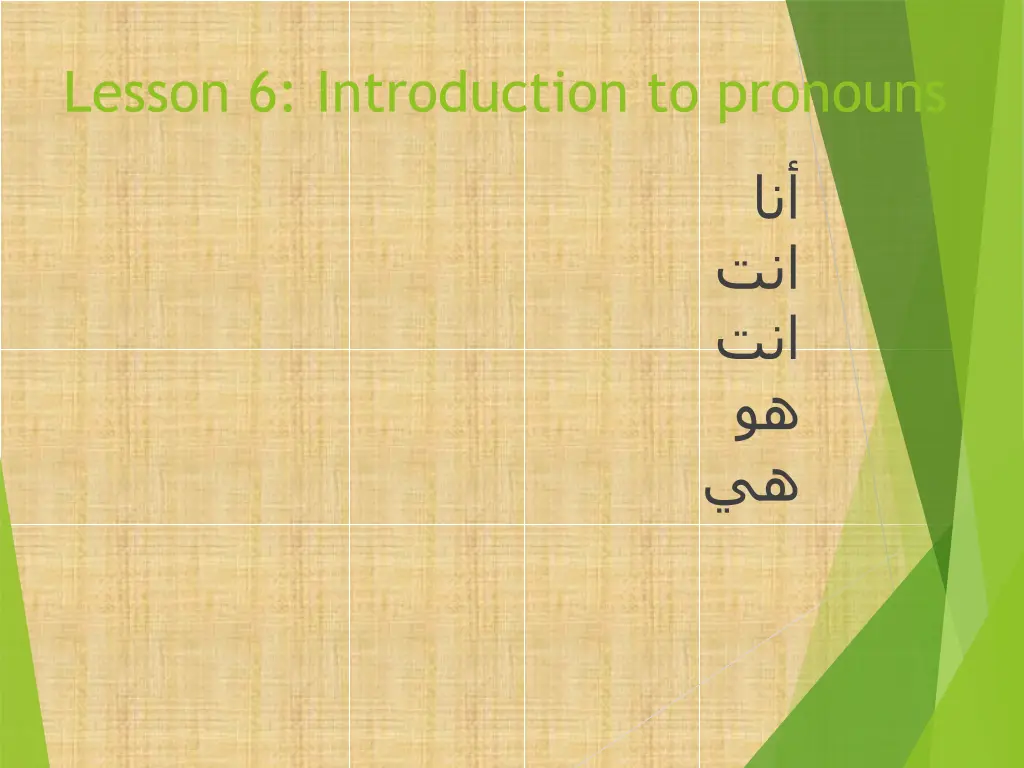 Lesson 6: Introduction to pronouns

أنا
انت
انت
هو
هي